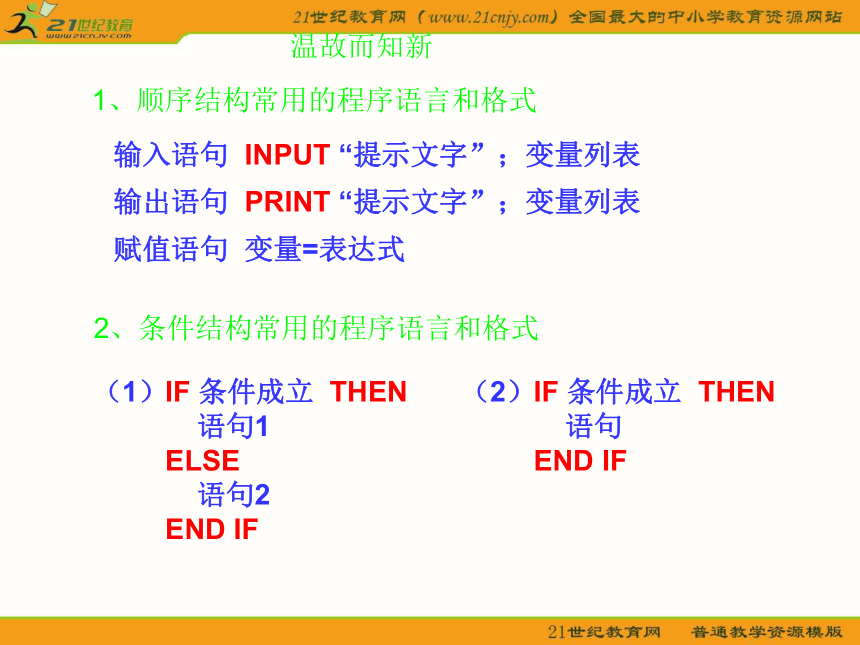 21世纪教育
www.21cnjy.com

21世纪教育网（www.21cnjy.com）全国最大的中小学教育资源网站

温故而知新

1、顺序结构常用的程序语言和格式

输入语句 INPUT “提示文字”；变量列表

输出语句 PRINT “提示文字”；变量列表

赋值语句 变量=表达式

2、条件结构常用的程序语言和格式

（1）IF 条件成立 THEN
语句1
ELSE
语句2
END IF

（2）IF 条件成立 THEN
语句
END IF

21世纪教育网 普通教学资源模版